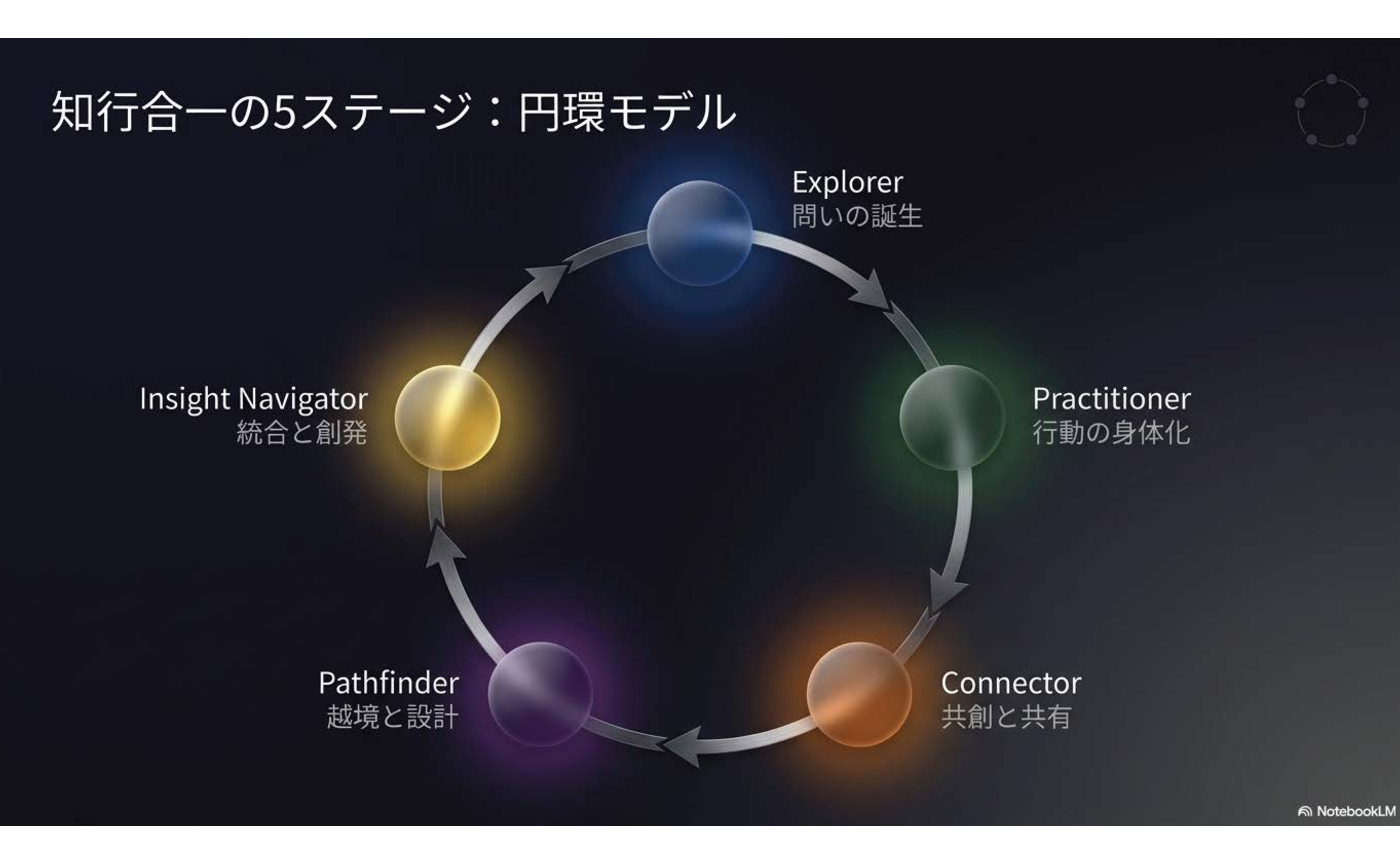 知行合一の5ステージ：円環モデル

Explorer
問いの誕生

Practitioner
行動の身体化

Connector
共創と共有

Pathfinder
越境と設計

Insight Navigator
統合と創発

NotebookLM